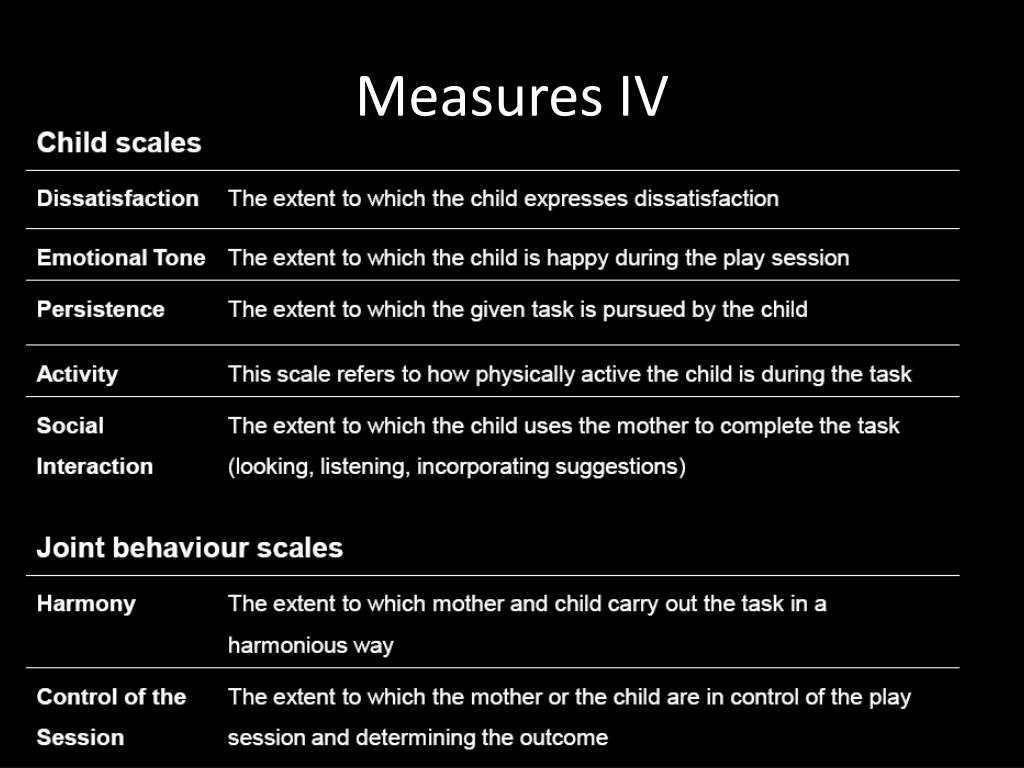 Measures IV

Child scales

| | |
|---|---|
| Dissatisfaction | The extent to which the child expresses dissatisfaction |
| Emotional Tone | The extent to which the child is happy during the play session |
| Persistence | The extent to which the given task is pursued by the child |
| Activity | This scale refers to how physically active the child is during the task |
| Social Interaction | The extent to which the child uses the mother to complete the task (looking, listening, incorporating suggestions) |

Joint behaviour scales

| | |
|---|---|
| Harmony | The extent to which mother and child carry out the task in a harmonious way |
| Control of the Session | The extent to which the mother or the child are in control of the play session and determining the outcome |